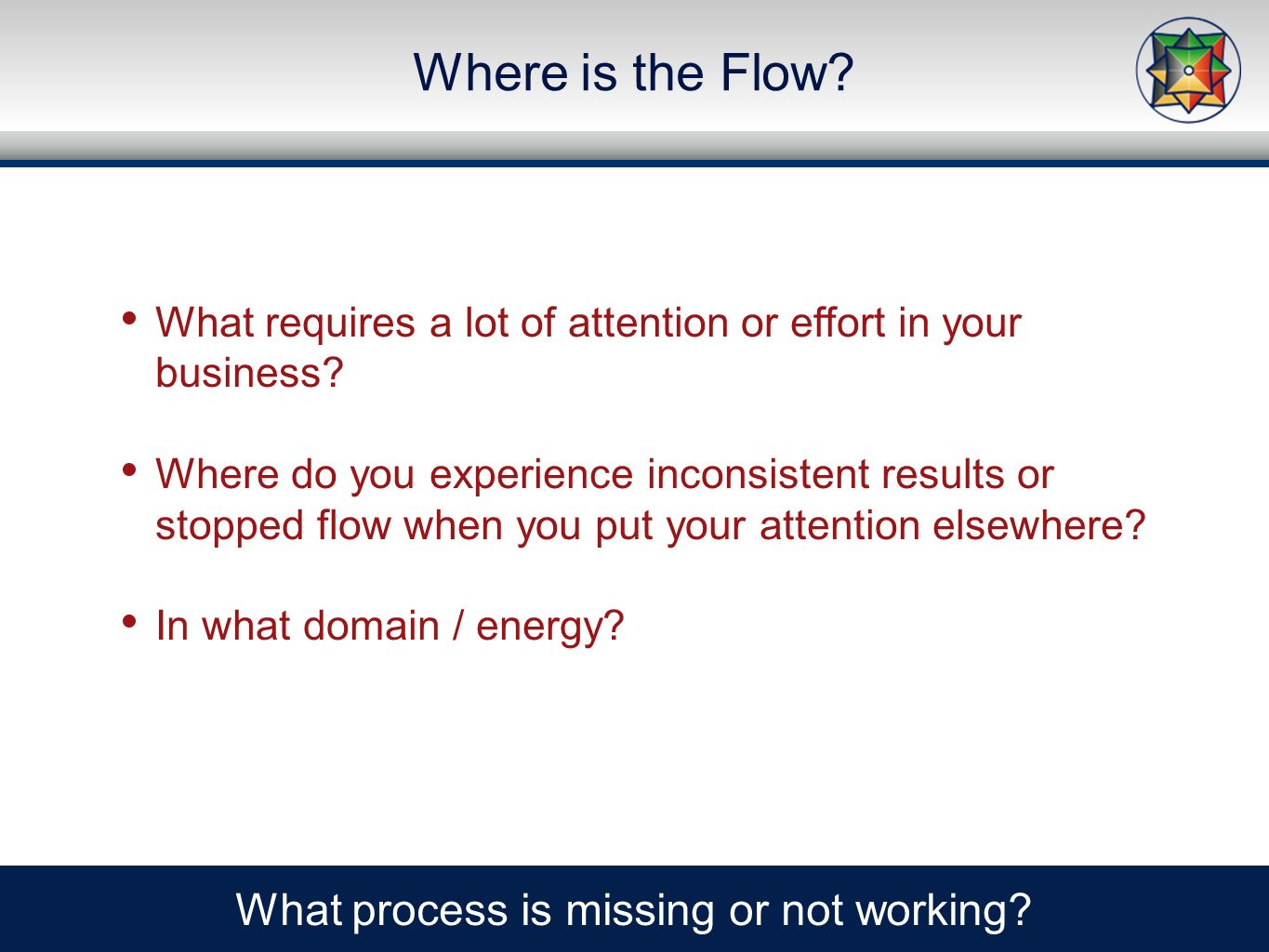 Where is the Flow?

• What requires a lot of attention or effort in your business?

• Where do you experience inconsistent results or stopped flow when you put your attention elsewhere?

• In what domain / energy?

What process is missing or not working?